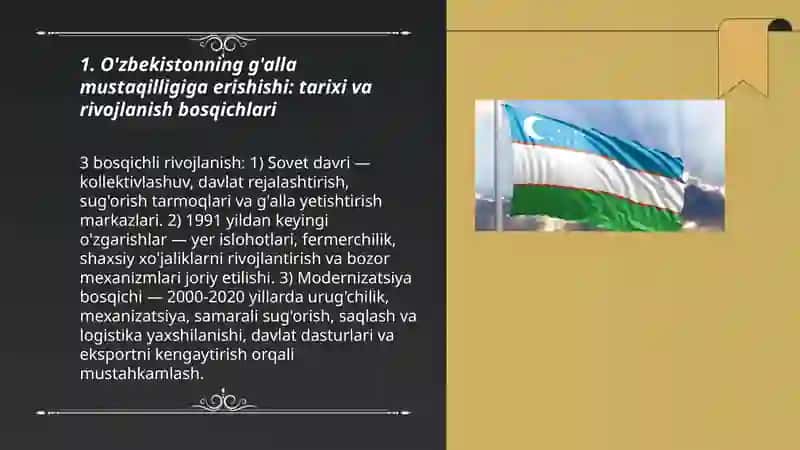 1. O'zbekistonning g'alla mustaqilligiga erishishi: tarixi va rivojlanish bosqichlari

3 bosqichli rivojlanish: 1) Sovet davri — kollektivlashuv, davlat rejalashtirish, sug'orish tarmoqlari va g'alla yetishtirish markazlari. 2) 1991 yildan keyingi o'zgarishlar — yer islohotlari, fermerchilik, shaxsiy xo'jaliklarni rivojlantirish va bozor mexanizmlari joriy etilishi. 3) Modernizatsiya bosqichi — 2000-2020 yillarda urug'chilik, mexanizatsiya, samarali sug'orish, saqlash va logistika yaxshilanishi, davlat dasturlari va eksportni kengaytirish orqali mustahkamlash.